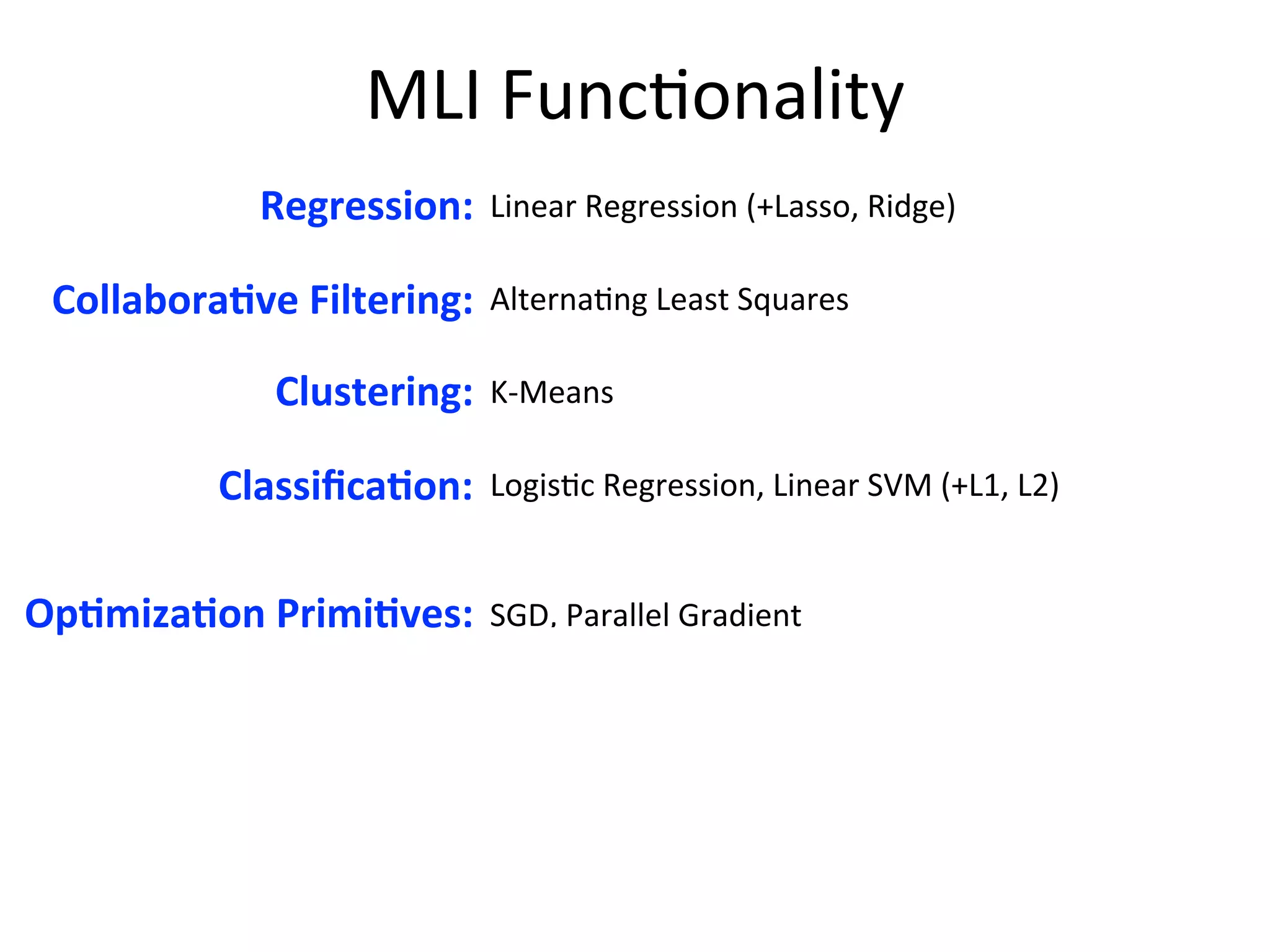 MLI Functionality

Regression: Linear Regression (+Lasso, Ridge)

Collaborative Filtering: Alternating Least Squares

Clustering: K-Means

Classification: Logistic Regression, Linear SVM (+L1, L2)

Optimization Primitives: SGD, Parallel Gradient